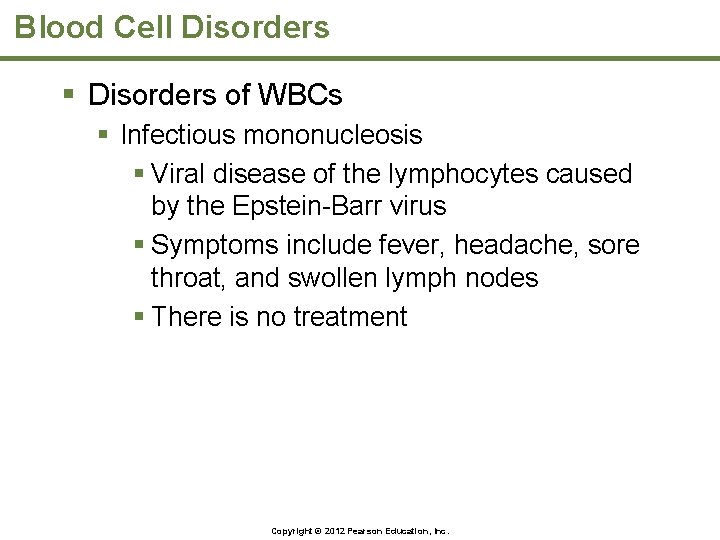 Blood Cell Disorders

• Disorders of WBCs
• Infectious mononucleosis
• Viral disease of the lymphocytes caused by the Epstein-Barr virus
• Symptoms include fever, headache, sore throat, and swollen lymph nodes
• There is no treatment

Copyright © 2012 Pearson Education, Inc.